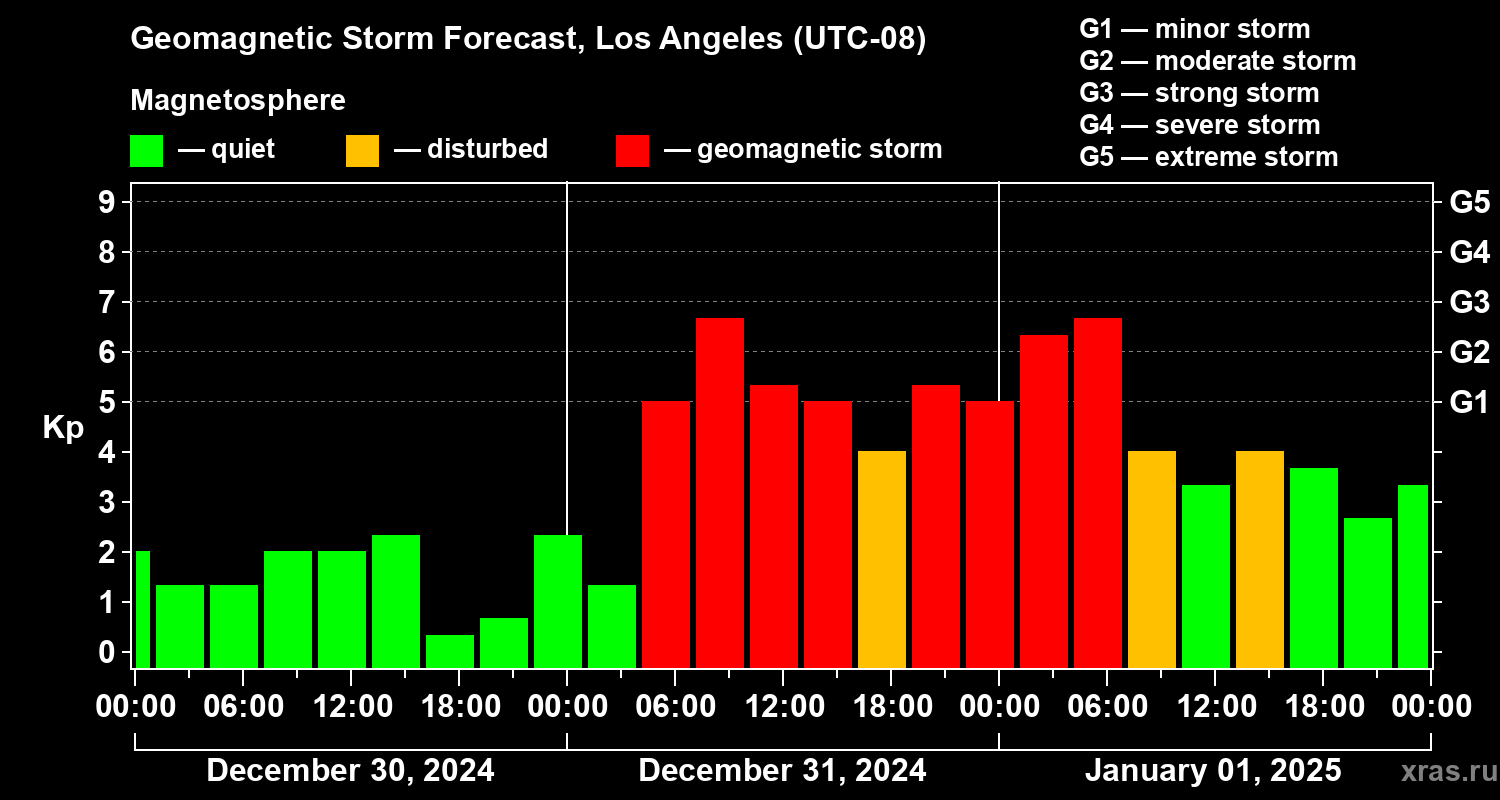 Geomagnetic Storm Forecast, Los Angeles (UTC-08)

Magnetosphere

— quiet — disturbed — geomagnetic storm

G1 — minor storm
G2 — moderate storm
G3 — strong storm
G4 — severe storm
G5 — extreme storm

Kp

9
8
7
6
5
4
3
2
1
0

G5
G4
G3
G2
G1

00:00 06:00 12:00 18:00 00:00 06:00 12:00 18:00 00:00 06:00 12:00 18:00 00:00

December 30, 2024
December 31, 2024
January 01, 2025

xras.ru